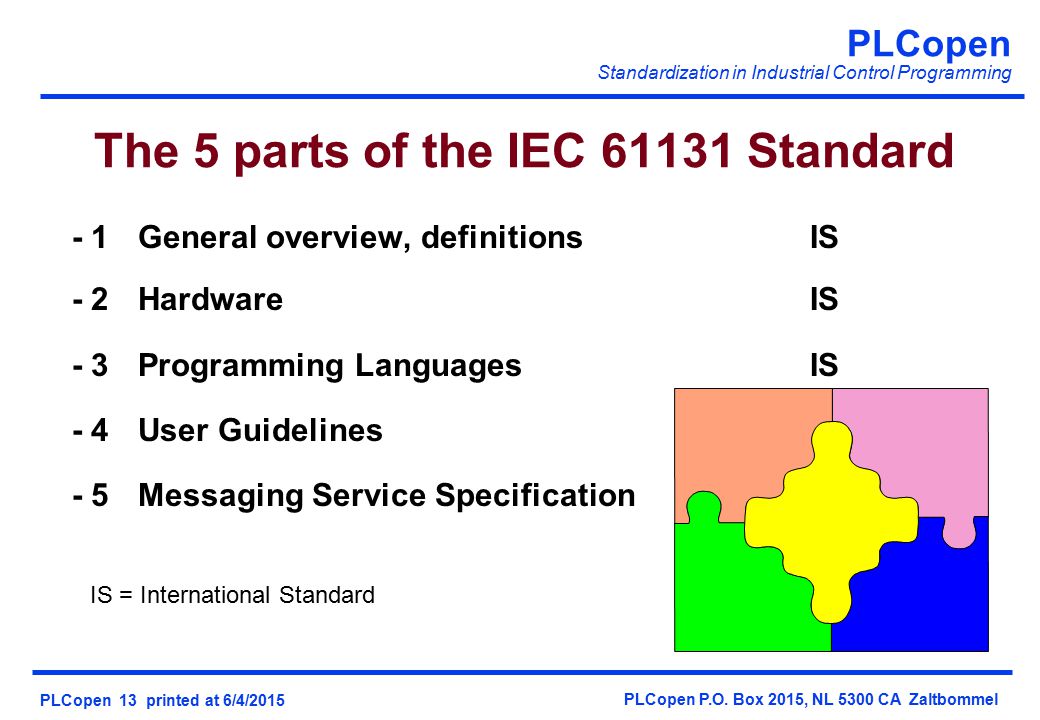 PLCopen
Standardization in Industrial Control Programming

The 5 parts of the IEC 61131 Standard

- 1 General overview, definitions IS

- 2 Hardware IS

- 3 Programming Languages IS

- 4 User Guidelines

- 5 Messaging Service Specification

IS = International Standard

PLCopen 13 printed at 6/4/2015

PLCopen P.O. Box 2015, NL 5300 CA Zaltbommel